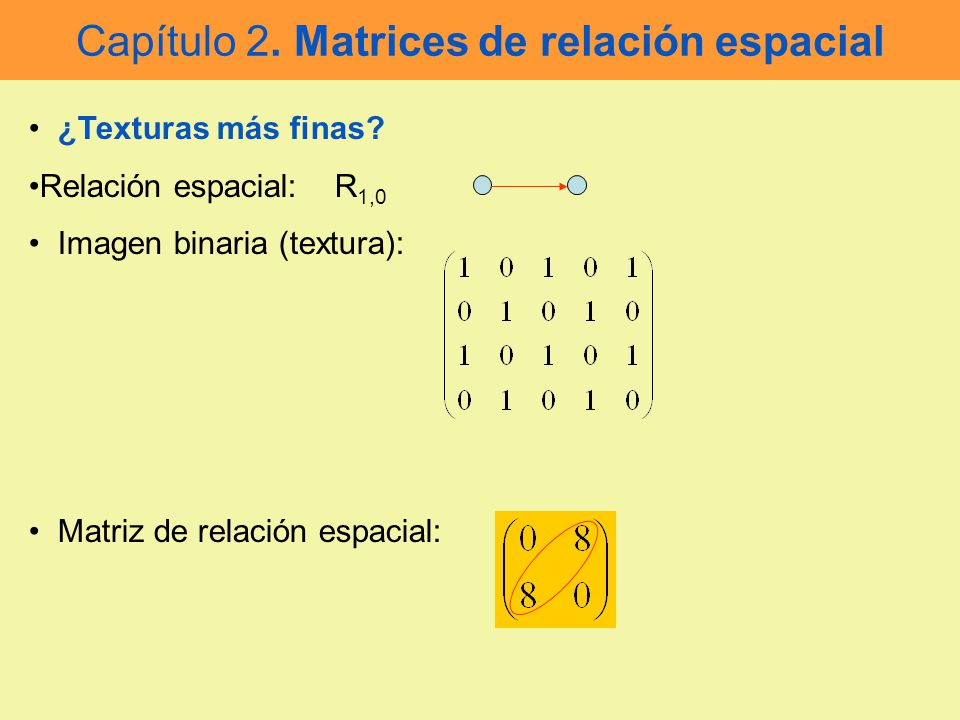 Capítulo 2. Matrices de relación espacial

• ¿Texturas más finas?

•Relación espacial: $R_{1,0}$

• Imagen binaria (textura):

$\begin{pmatrix} 1 & 0 & 1 & 0 & 1 \\ 0 & 1 & 0 & 1 & 0 \\ 1 & 0 & 1 & 0 & 1 \\ 0 & 1 & 0 & 1 & 0 \end{pmatrix}$

• Matriz de relación espacial:

$\begin{pmatrix} 0 & 8 \\ 8 & 0 \end{pmatrix}$